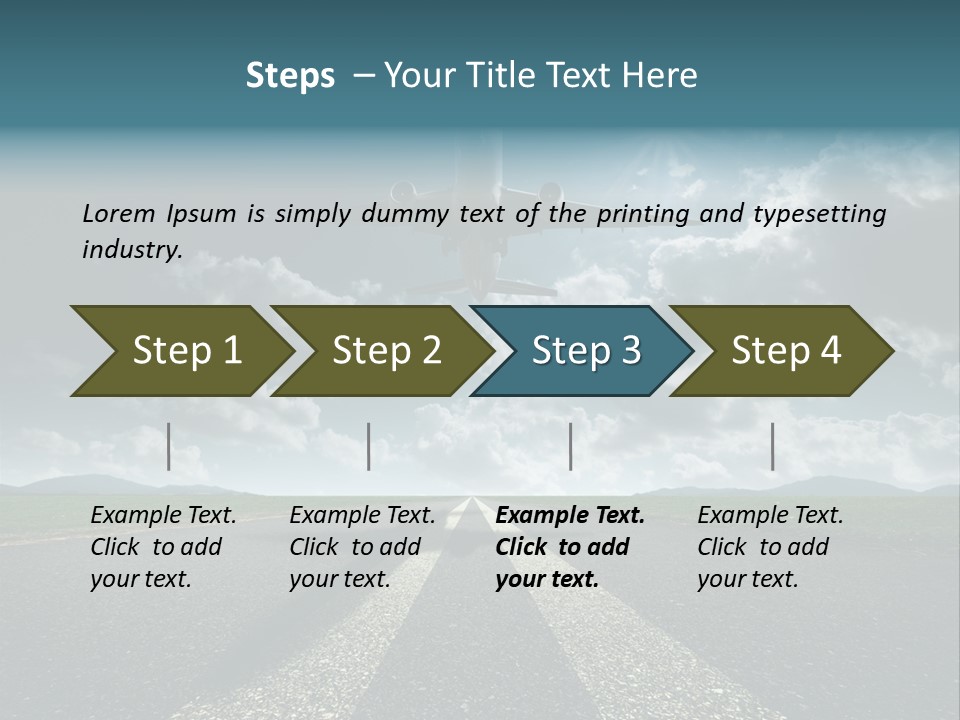 Steps – Your Title Text Here

Lorem Ipsum is simply dummy text of the printing and typesetting industry.

Step 1

Step 2

Step 3

Step 4

Example Text. Click to add your text.

Example Text. Click to add your text.

Example Text. Click to add your text.

Example Text. Click to add your text.